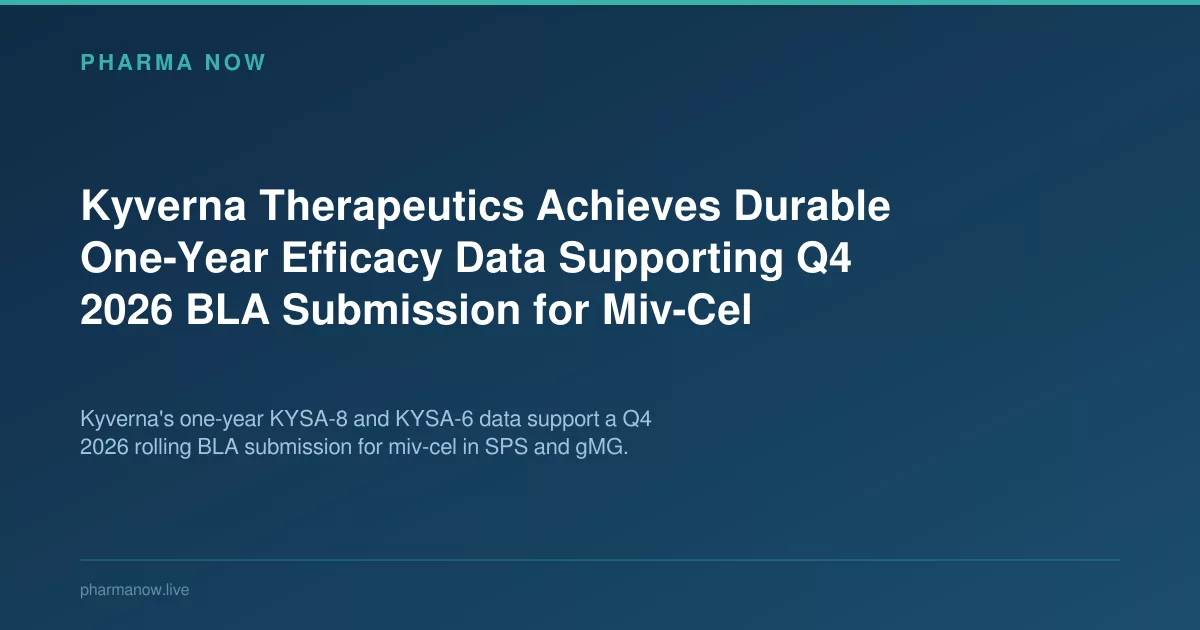 PHARMA NOW

Kyverna Therapeutics Achieves Durable One-Year Efficacy Data Supporting Q4 2026 BLA Submission for Miv-Cel

Kyverna's one-year KYSA-8 and KYSA-6 data support a Q4 2026 rolling BLA submission for miv-cel in SPS and gMG.

pharmanow.live